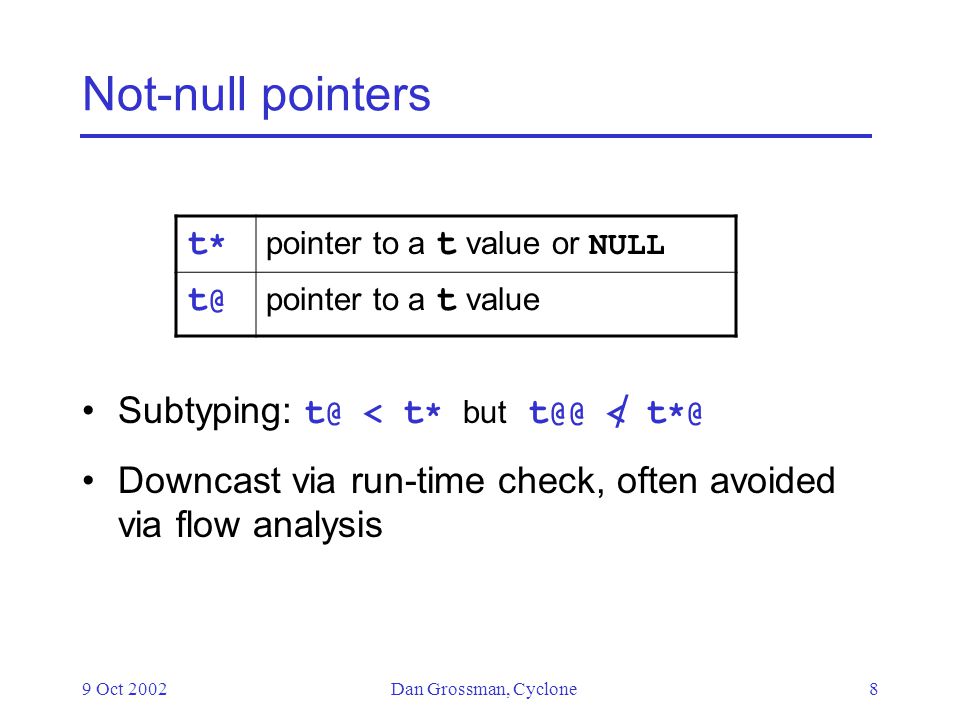 Not-null pointers

| t* | pointer to a t value or NULL |
|---|---|
| t@ | pointer to a t value |

• Subtyping: t@ < t* but t@@ $\not<$ t*@

• Downcast via run-time check, often avoided via flow analysis

9 Oct 2002 Dan Grossman, Cyclone 8